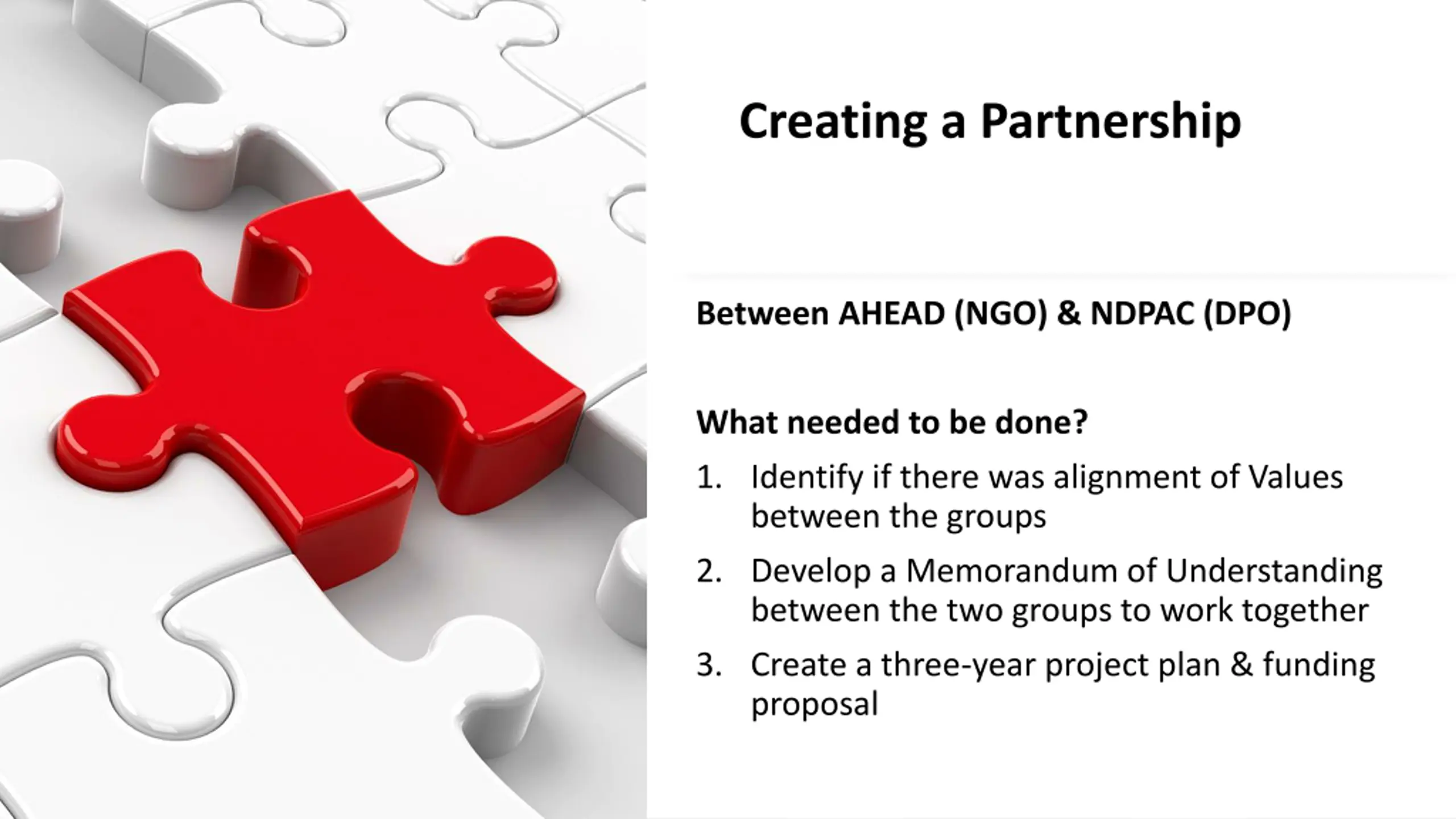 Creating a Partnership

Between AHEAD (NGO) & NDPAC (DPO)

What needed to be done?

1. Identify if there was alignment of Values between the groups
2. Develop a Memorandum of Understanding between the two groups to work together
3. Create a three-year project plan & funding proposal